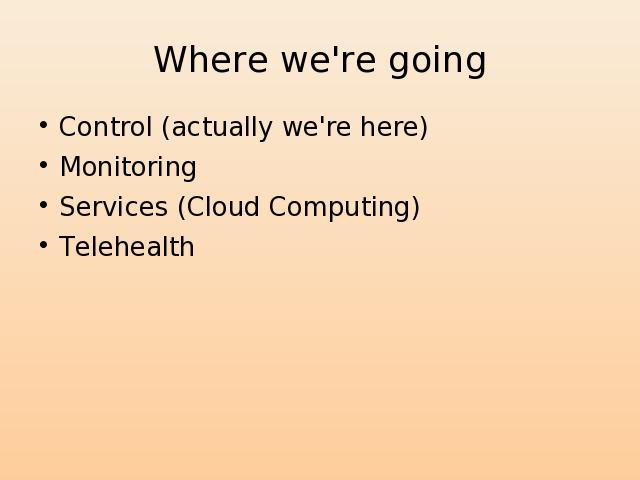 Where we're going

• Control (actually we're here)
• Monitoring
• Services (Cloud Computing)
• Telehealth